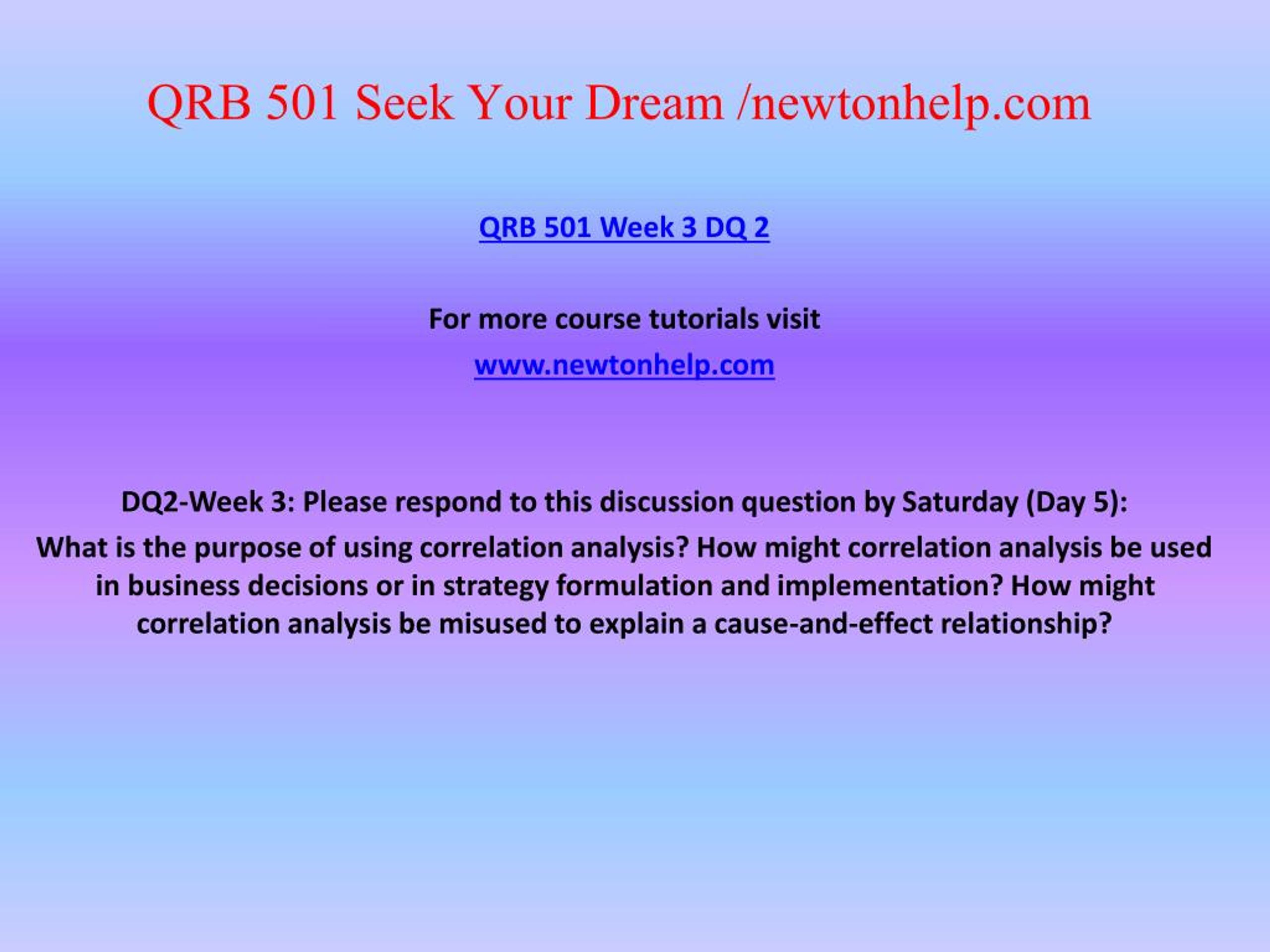 QRB 501 Seek Your Dream /newtonhelp.com

QRB 501 Week 3 DQ 2

For more course tutorials visit

www.newtonhelp.com

DQ2-Week 3: Please respond to this discussion question by Saturday (Day 5):

What is the purpose of using correlation analysis? How might correlation analysis be used in business decisions or in strategy formulation and implementation? How might correlation analysis be misused to explain a cause-and-effect relationship?